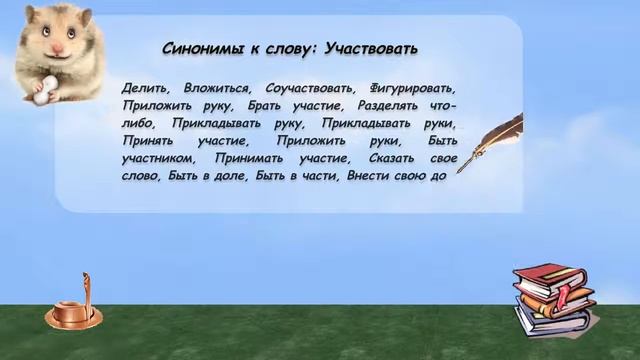 Синонимы к слову: Участвовать

Делить, Вложиться, Соучаствовать, Фигурировать, Приложить руку, Брать участие, Разделять что-либо, Прикладывать руку, Прикладывать руки, Принять участие, Приложить руки, Быть участником, Принимать участие, Сказать свое слово, Быть в доле, Быть в части, Внести свою до